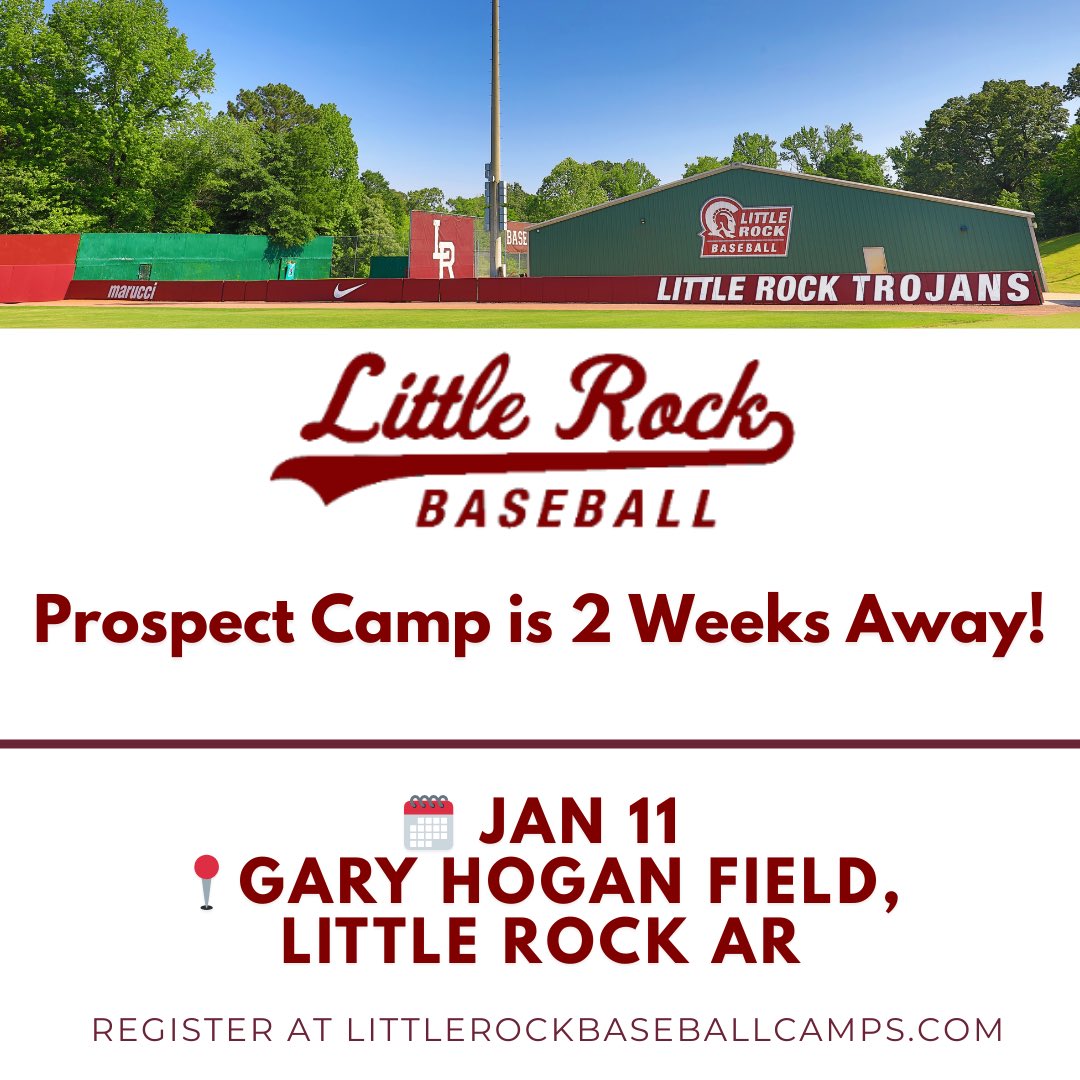 marucci
LR
BASE
LITTLE ROCK BASEBALL
LITTLE ROCK TROJANS

Little Rock
BASEBALL

Prospect Camp is 2 Weeks Away!

JAN 11
GARY HOGAN FIELD, LITTLE ROCK AR

REGISTER AT LITTLEROCKBASEBALLCAMPS.COM